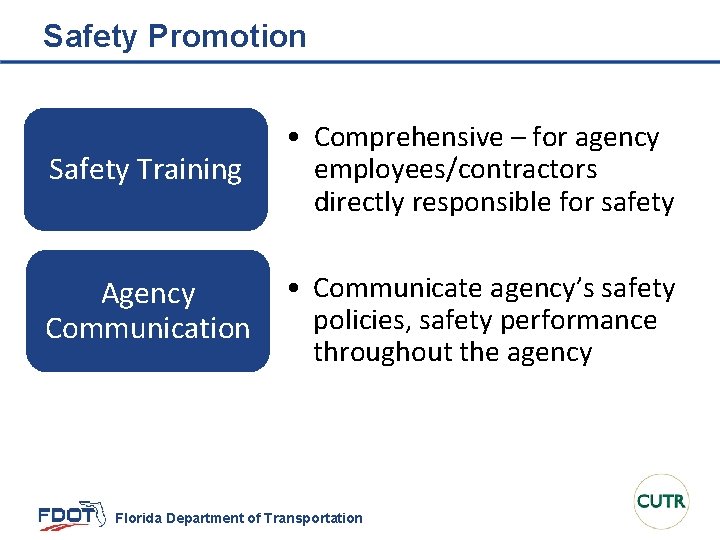 Safety Promotion

Safety Training

• Comprehensive – for agency employees/contractors directly responsible for safety

Agency Communication

• Communicate agency's safety policies, safety performance throughout the agency

FDOT Florida Department of Transportation

CUTR